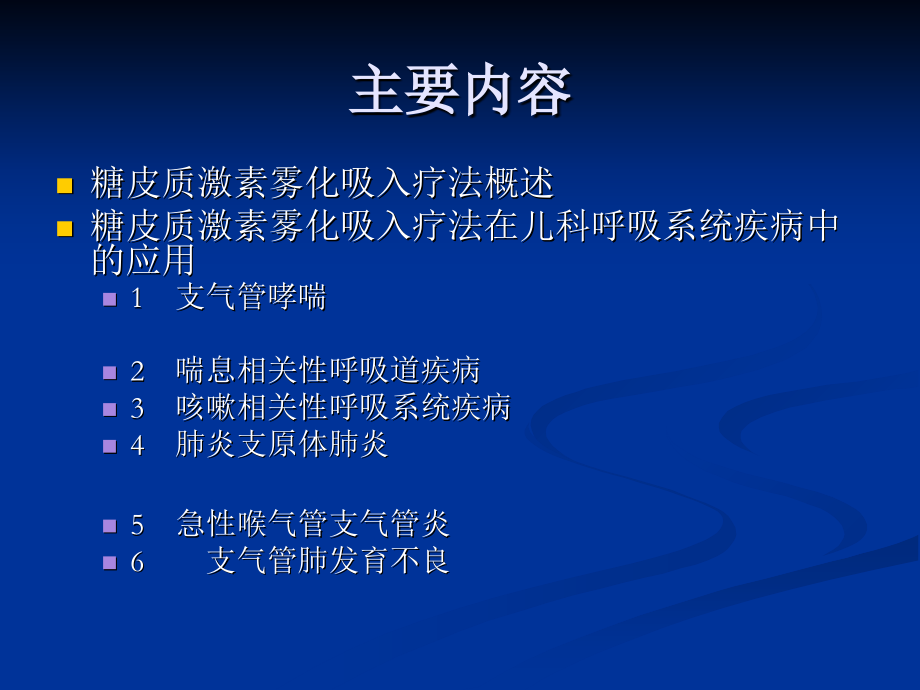 主要内容

- 糖皮质激素雾化吸入疗法概述
- 糖皮质激素雾化吸入疗法在儿科呼吸系统疾病中的应用
  - 1　支气管哮喘

  - 2　喘息相关性呼吸道疾病
  - 3　咳嗽相关性呼吸系统疾病
  - 4　肺炎支原体肺炎

  - 5　急性喉气管支气管炎
  - 6　　支气管肺发育不良